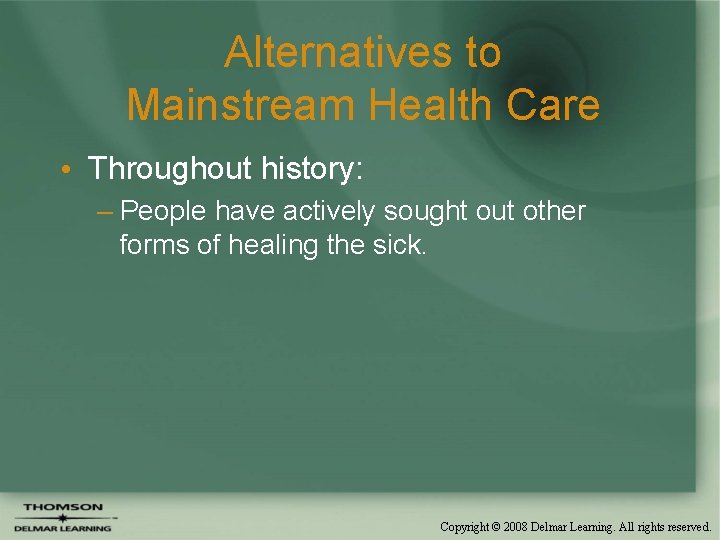 Alternatives to
Mainstream Health Care

• Throughout history:

– People have actively sought out other forms of healing the sick.

THOMSON
DELMAR LEARNING

Copyright © 2008 Delmar Learning. All rights reserved.